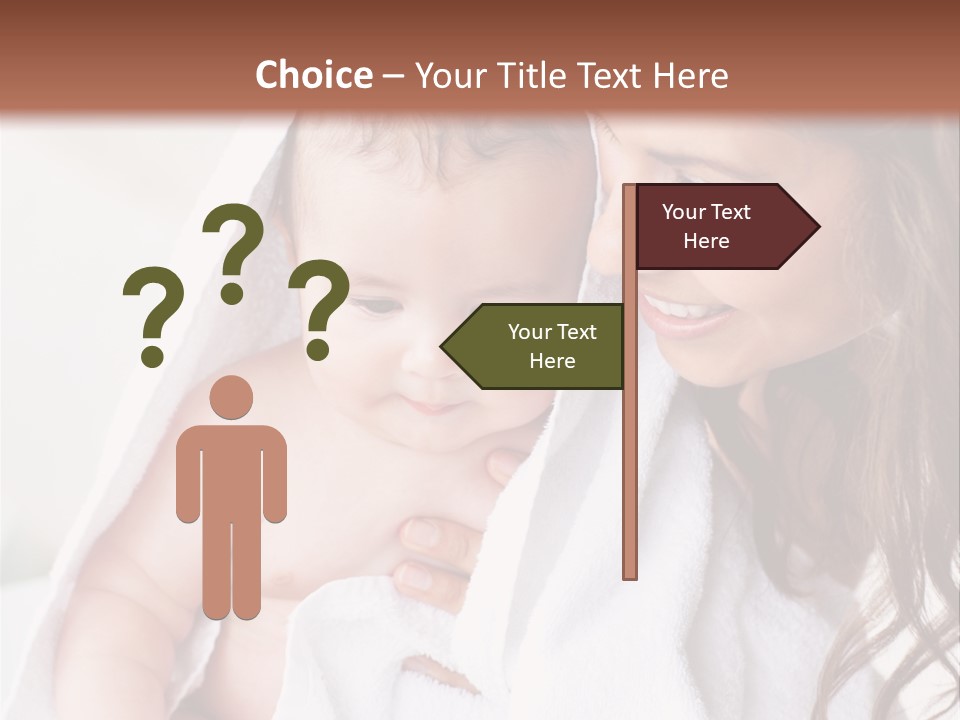 Choice – Your Title Text Here

? ? ?

Your Text Here

Your Text Here